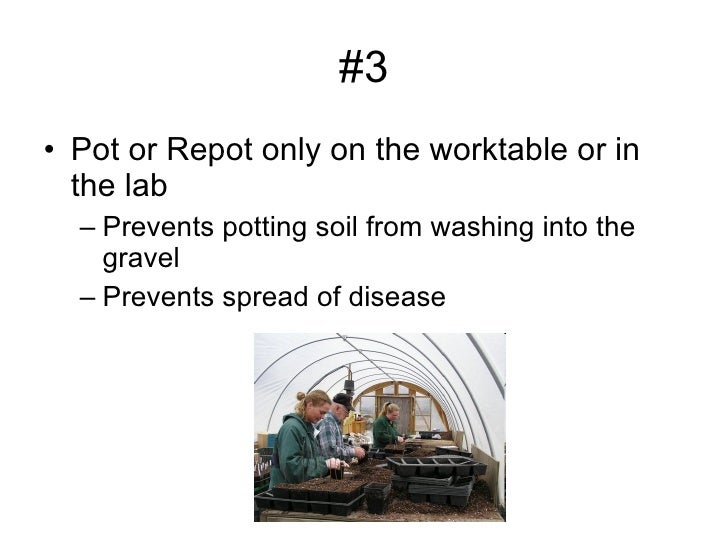 #3

• Pot or Repot only on the worktable or in the lab

– Prevents potting soil from washing into the gravel

– Prevents spread of disease